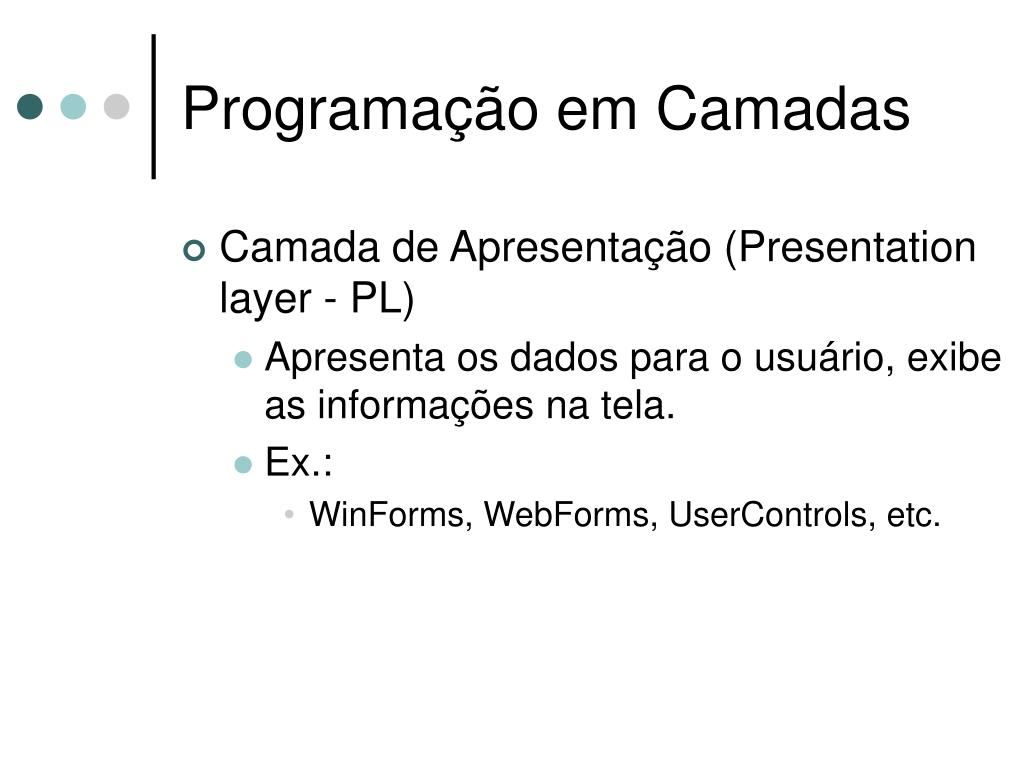 Programação em Camadas

Camada de Apresentação (Presentation layer - PL)

Apresenta os dados para o usuário, exibe as informações na tela.

Ex.:

WinForms, WebForms, UserControls, etc.